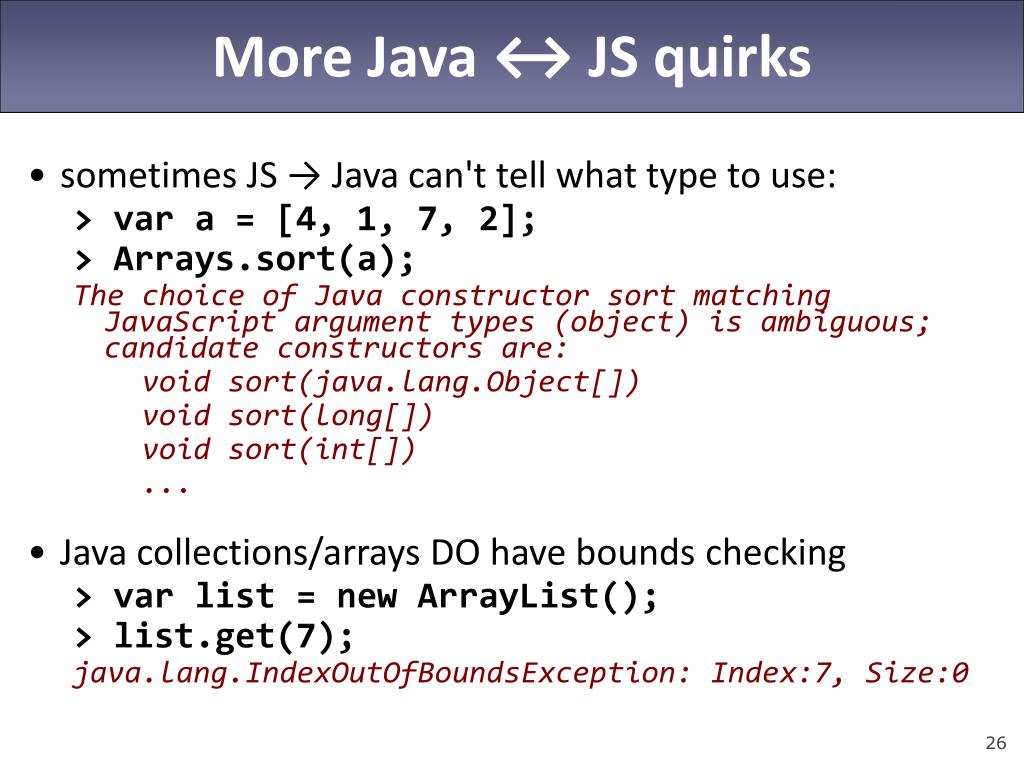 More Java ↔ JS quirks

• sometimes JS → Java can't tell what type to use:

> var a = [4, 1, 7, 2];
> Arrays.sort(a);
The choice of Java constructor sort matching JavaScript argument types (object) is ambiguous; candidate constructors are:
void sort(java.lang.Object[])
void sort(long[])
void sort(int[])
...

• Java collections/arrays DO have bounds checking

> var list = new ArrayList();
> list.get(7);
java.lang.IndexOutOfBoundsException: Index:7, Size:0

26